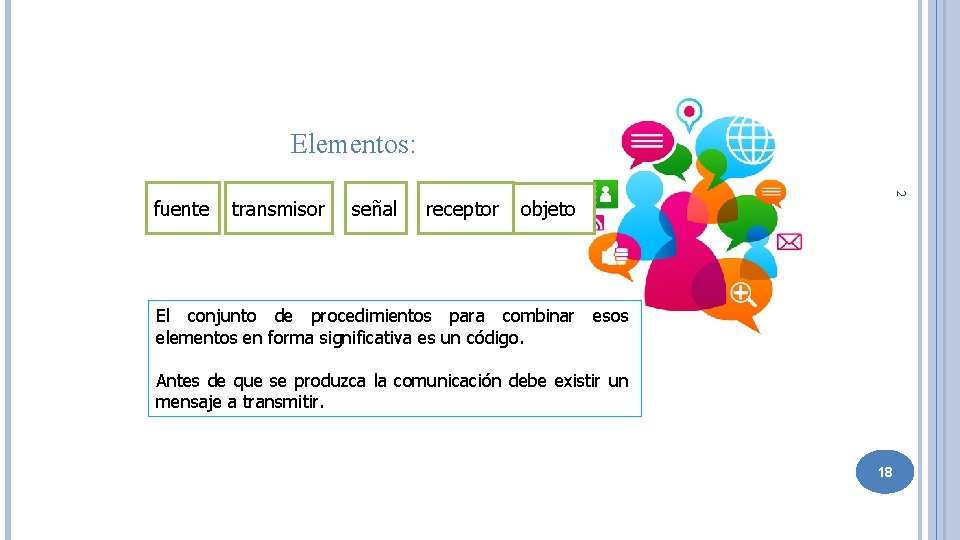 Elementos:

fuente transmisor señal receptor objeto

2

El conjunto de procedimientos para combinar esos elementos en forma significativa es un código.

Antes de que se produzca la comunicación debe existir un mensaje a transmitir.

18